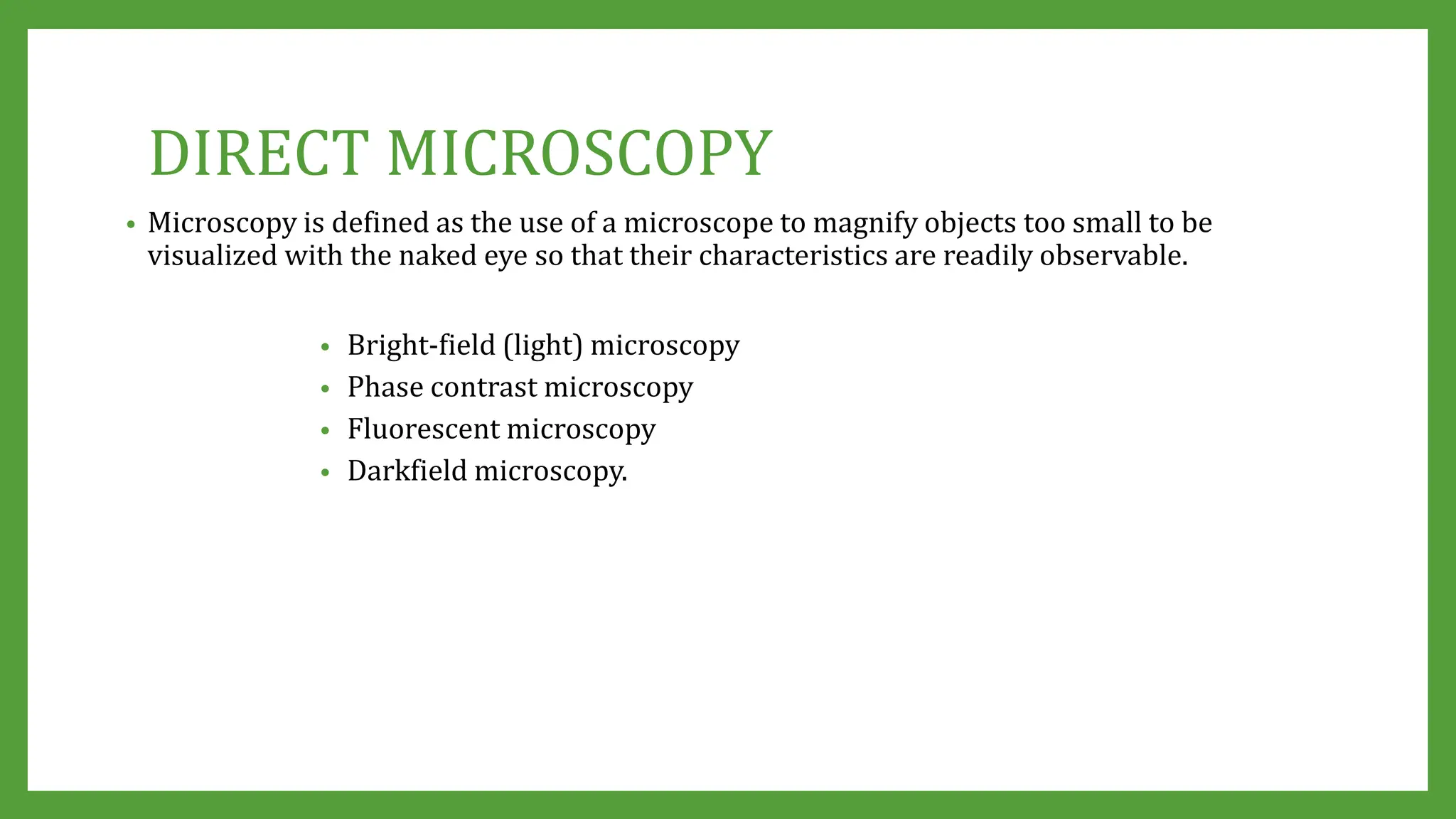 DIRECT MICROSCOPY

• Microscopy is defined as the use of a microscope to magnify objects too small to be visualized with the naked eye so that their characteristics are readily observable.

• Bright-field (light) microscopy
• Phase contrast microscopy
• Fluorescent microscopy
• Darkfield microscopy.